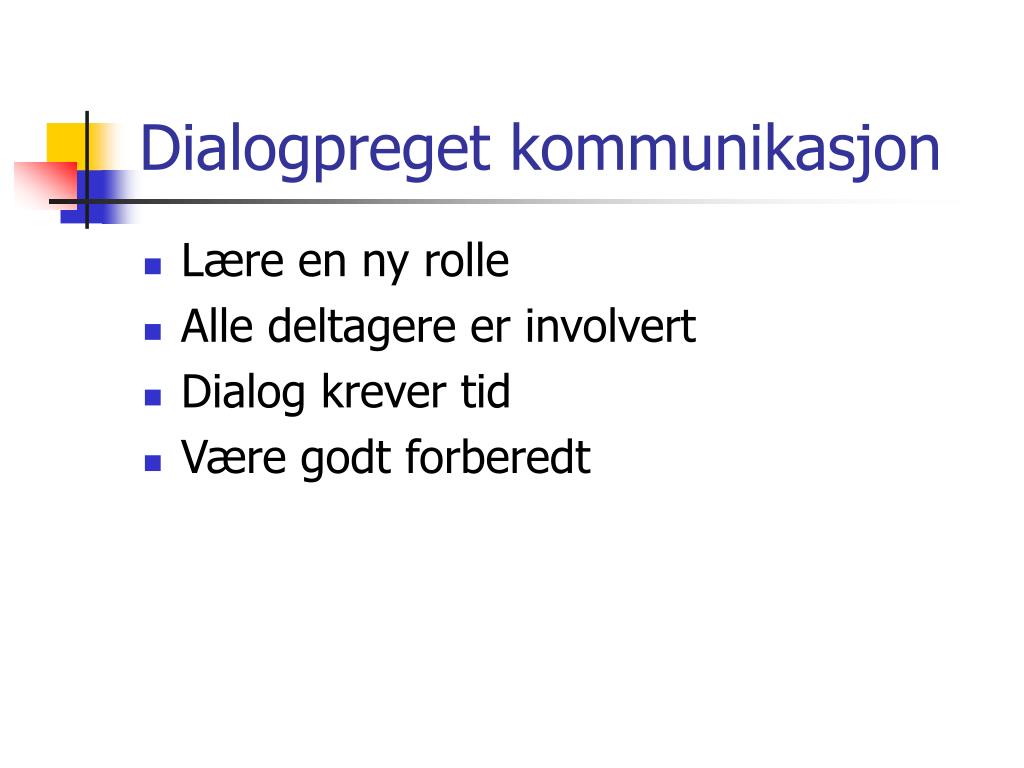 Dialogpreget kommunikasjon

- Lære en ny rolle
- Alle deltagere er involvert
- Dialog krever tid
- Være godt forberedt